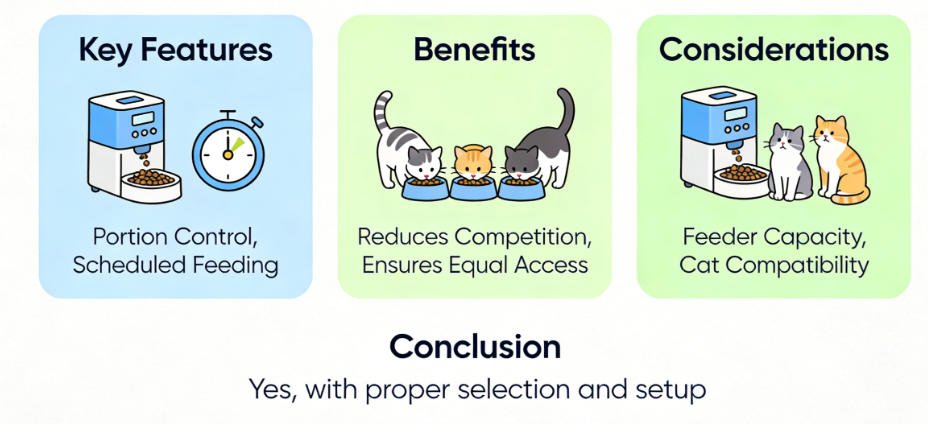 Key Features

Portion Control, Scheduled Feeding

Benefits

Reduces Competition, Ensures Equal Access

Considerations

Feeder Capacity, Cat Compatibility

Conclusion

Yes, with proper selection and setup